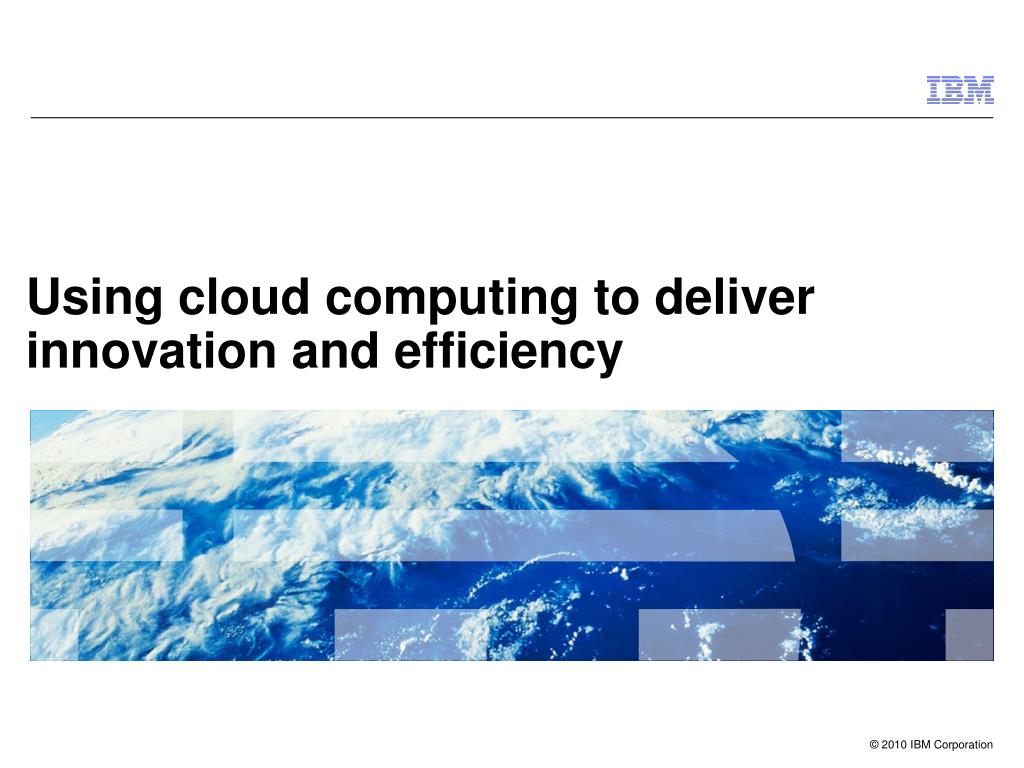 IBM

Using cloud computing to deliver innovation and efficiency

© 2010 IBM Corporation